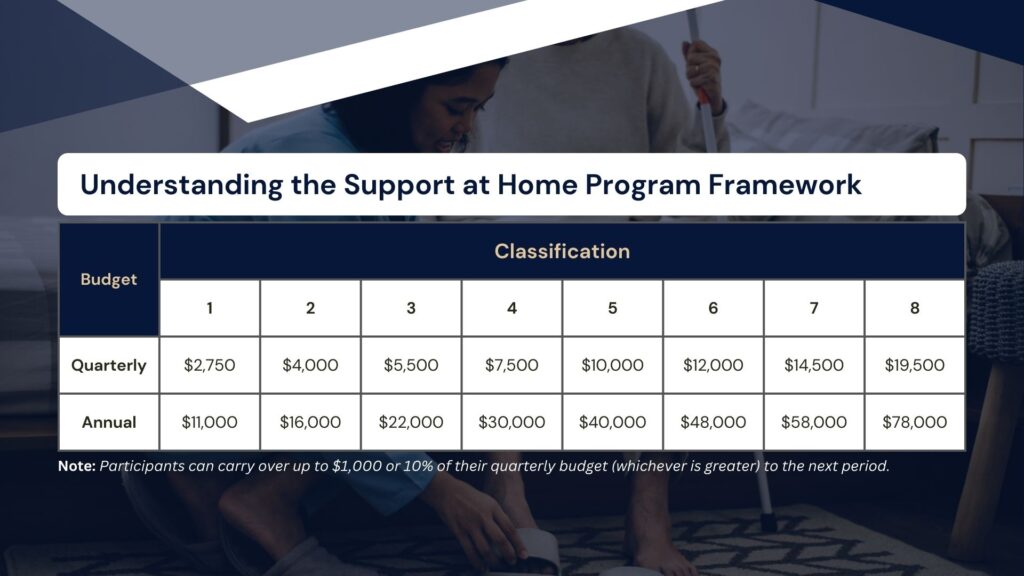 Understanding the Support at Home Program Framework

| Budget | Classification | | | | | | | |
|---|---|---|---|---|---|---|---|---|
| | 1 | 2 | 3 | 4 | 5 | 6 | 7 | 8 |
| Quarterly | \$2,750 | \$4,000 | \$5,500 | \$7,500 | \$10,000 | \$12,000 | \$14,500 | \$19,500 |
| Annual | \$11,000 | \$16,000 | \$22,000 | \$30,000 | \$40,000 | \$48,000 | \$58,000 | \$78,000 |

Note: Participants can carry over up to \$1,000 or 10% of their quarterly budget (whichever is greater) to the next period.